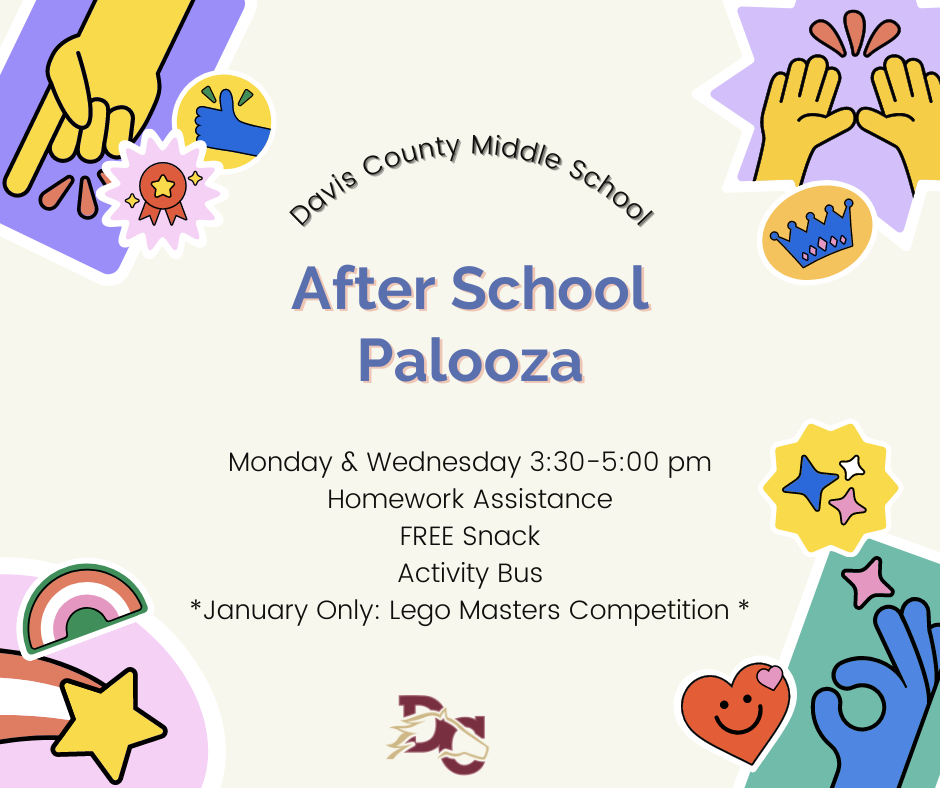 Davis County Middle School

After School Palooza

Monday & Wednesday 3:30-5:00 pm
Homework Assistance
FREE Snack
Activity Bus
*January Only: Lego Masters Competition *

DC